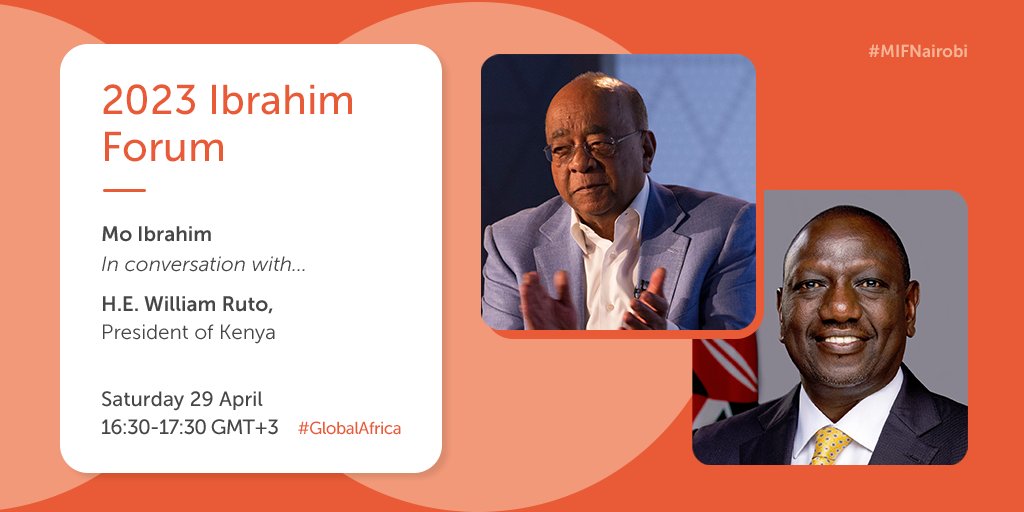 #MIFNairobi

2023 Ibrahim Forum

Mo Ibrahim
In conversation with...

H.E. William Ruto,
President of Kenya

Saturday 29 April
16:30-17:30 GMT+3 #GlobalAfrica